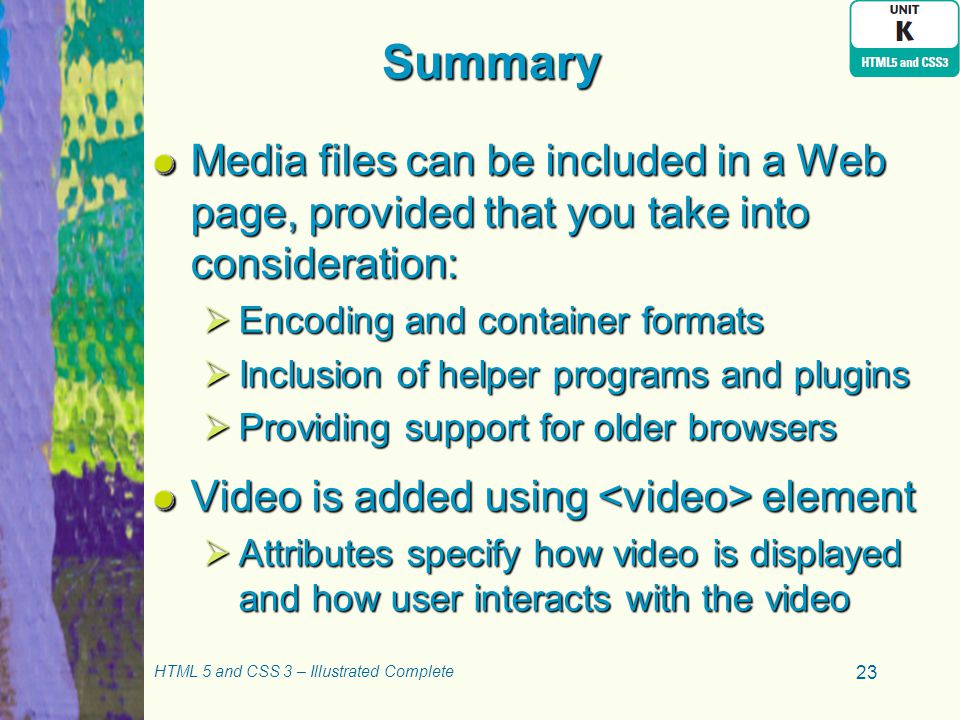 UNIT
K
HTML5 and CSS3

Summary

Media files can be included in a Web page, provided that you take into consideration:

Encoding and container formats

Inclusion of helper programs and plugins

Providing support for older browsers

Video is added using <video> element

Attributes specify how video is displayed and how user interacts with the video

HTML 5 and CSS 3 – Illustrated Complete

23